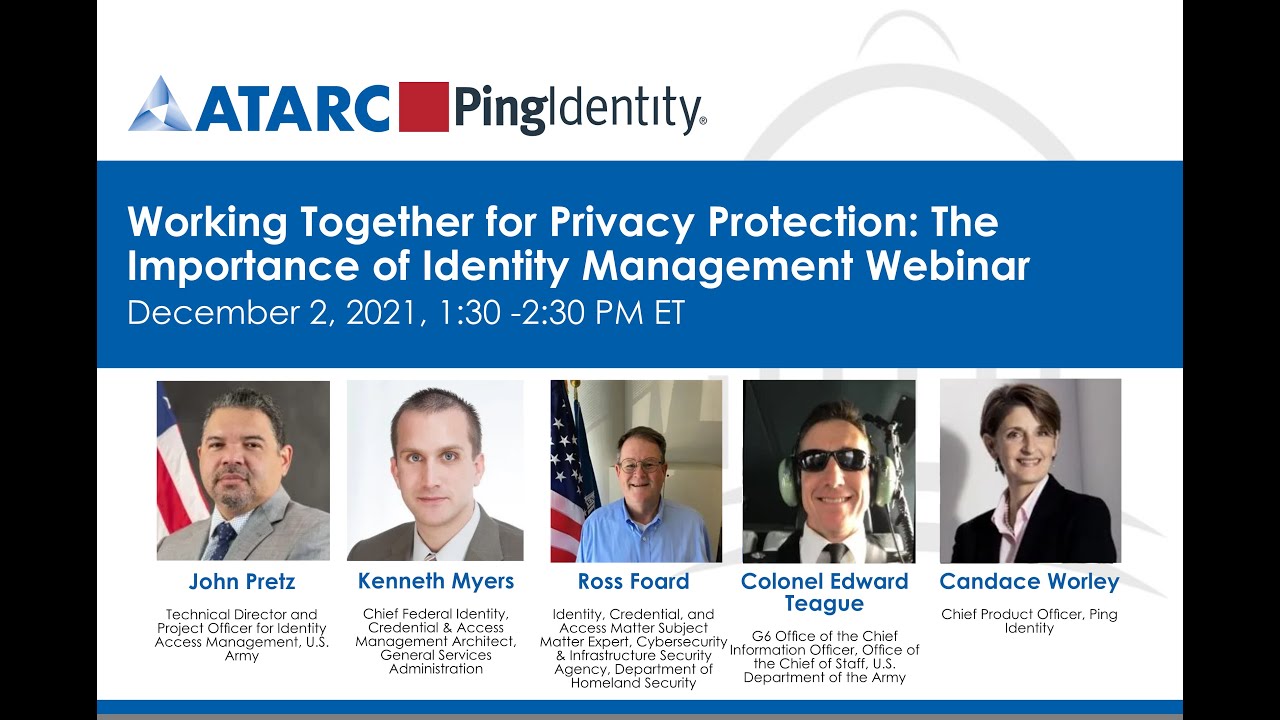 ATARC PingIdentity.

Working Together for Privacy Protection: The Importance of Identity Management Webinar
December 2, 2021, 1:30 -2:30 PM ET

John Pretz
Technical Director and Project Officer for Identity Access Management, U.S. Army

Kenneth Myers
Chief Federal Identity, Credential & Access Management Architect, General Services Administration

Ross Foard
Identity, Credential, and Access Matter Subject Matter Expert, Cybersecurity & Infrastructure Security Agency, Department of Homeland Security

Colonel Edward Teague
G6 Office of the Chief Information Officer, Office of the Chief of Staff, U.S. Department of the Army

Candace Worley
Chief Product Officer, Ping Identity